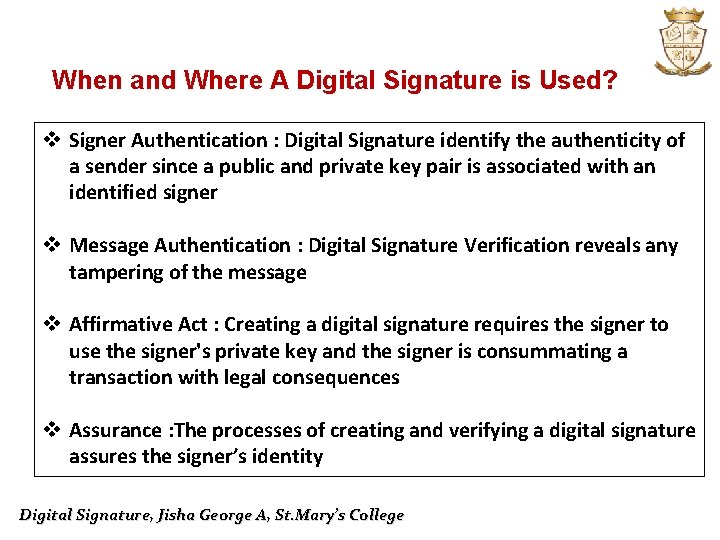 When and Where A Digital Signature is Used?

❖ Signer Authentication : Digital Signature identify the authenticity of a sender since a public and private key pair is associated with an identified signer

❖ Message Authentication : Digital Signature Verification reveals any tampering of the message

❖ Affirmative Act : Creating a digital signature requires the signer to use the signer's private key and the signer is consummating a transaction with legal consequences

❖ Assurance :The processes of creating and verifying a digital signature assures the signer's identity

Digital Signature, Jisha George A, St.Mary's College